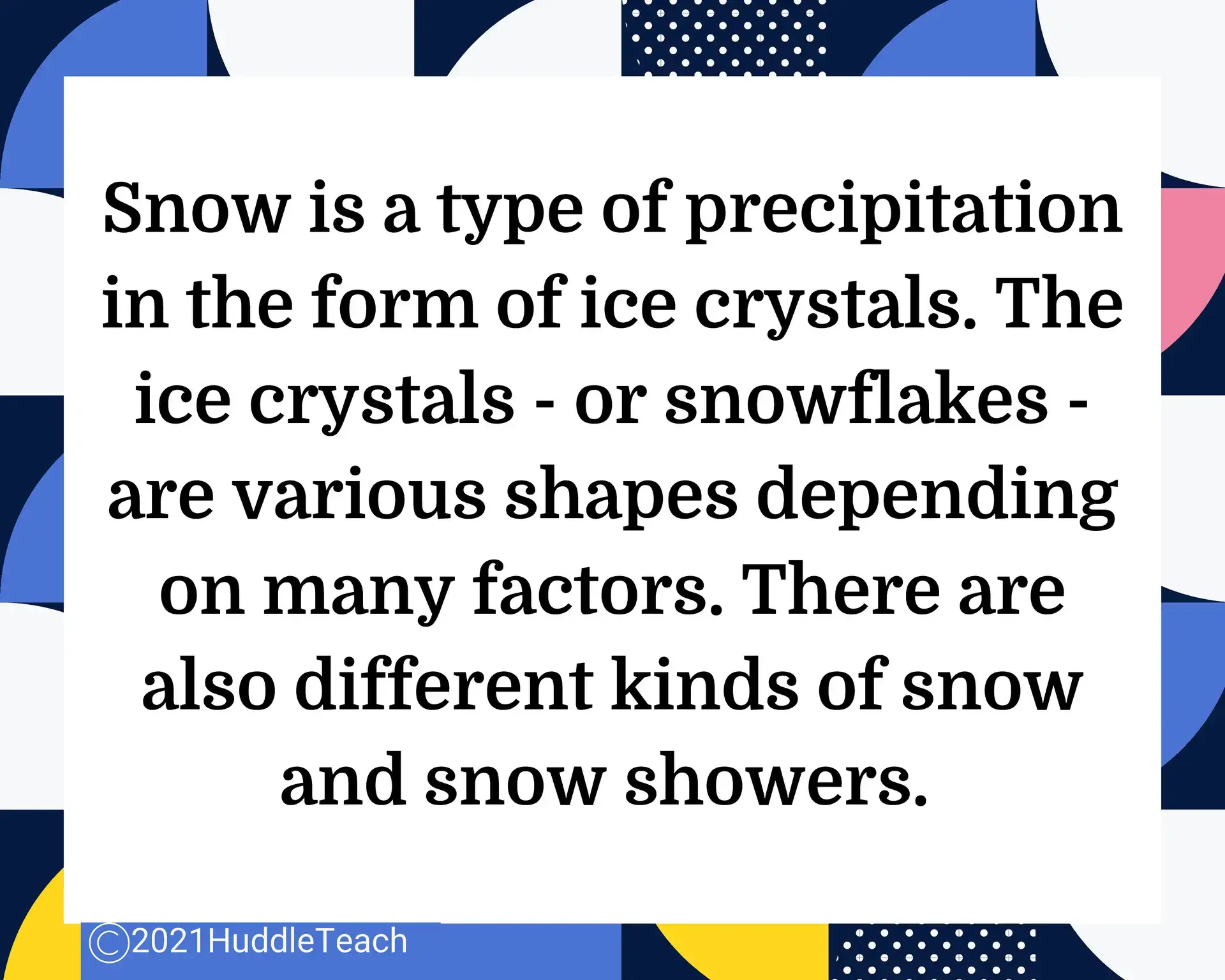 Snow is a type of precipitation in the form of ice crystals. The ice crystals - or snowflakes - are various shapes depending on many factors. There are also different kinds of snow and snow showers.

©2021HuddleTeach